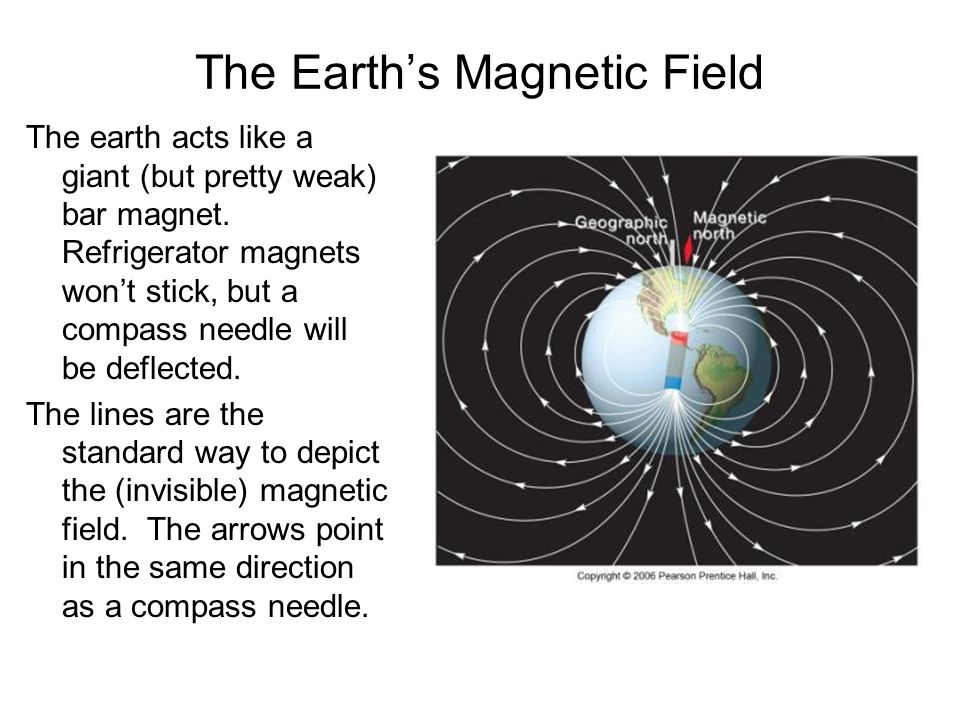 The Earth's Magnetic Field

The earth acts like a giant (but pretty weak) bar magnet. Refrigerator magnets won't stick, but a compass needle will be deflected.

The lines are the standard way to depict the (invisible) magnetic field. The arrows point in the same direction as a compass needle.

Geographic north

Magnetic north

Copyright © 2006 Pearson Prentice Hall, Inc.